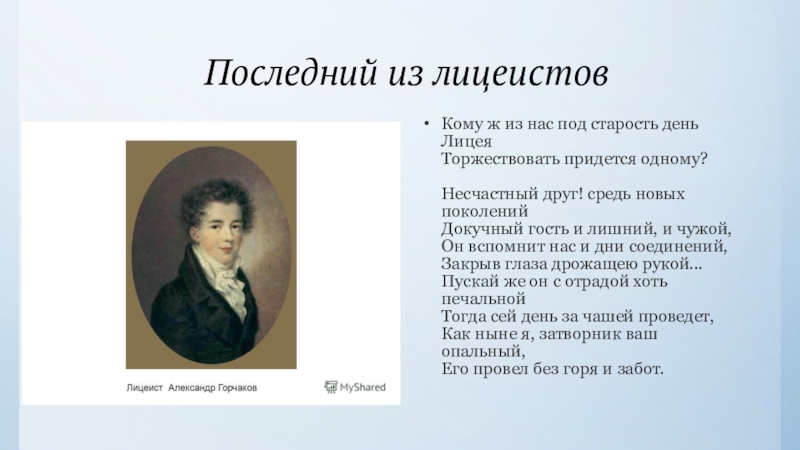 Последний из лицеистов

Лицеист Александр Горчаков

MyShared

• Кому ж из нас под старость день Лицея
Торжествовать придется одному?

Несчастный друг! средь новых поколений
Докучный гость и лишний, и чужой,
Он вспомнит нас и дни соединений,
Закрыв глаза дрожащею рукой...
Пускай же он с отрадой хоть печальной
Тогда сей день за чашей проведет,
Как ныне я, затворник ваш опальный,
Его провел без горя и забот.